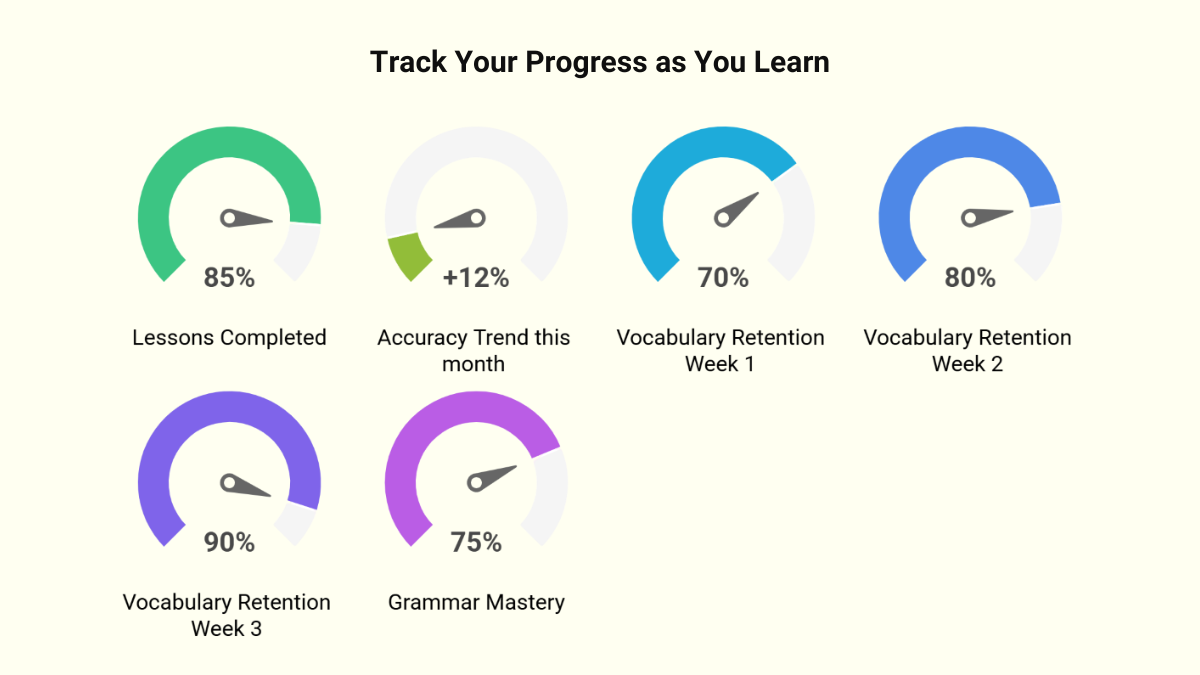 Track Your Progress as You Learn

85%

Lessons Completed

+12%

Accuracy Trend this month

70%

Vocabulary Retention Week 1

80%

Vocabulary Retention Week 2

90%

Vocabulary Retention Week 3

75%

Grammar Mastery